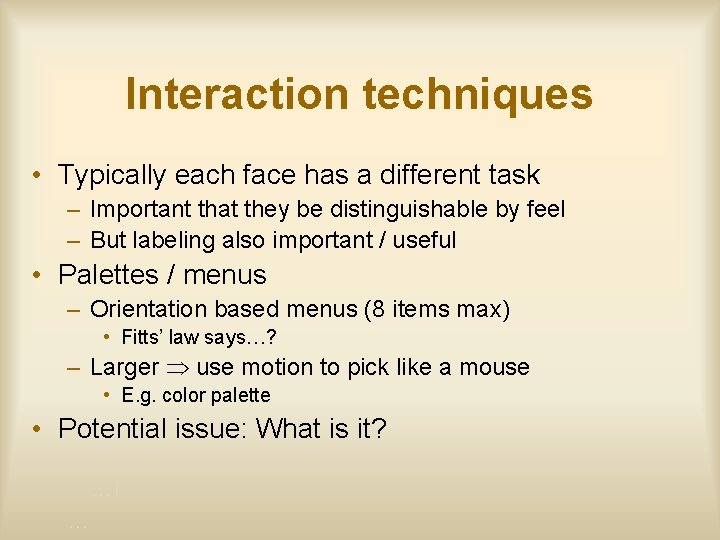 Interaction techniques

• Typically each face has a different task
 – Important that they be distinguishable by feel
 – But labeling also important / useful
• Palettes / menus
 – Orientation based menus (8 items max)
  • Fitts' law says…?
 – Larger $\Rightarrow$ use motion to pick like a mouse
  • E.g. color palette
• Potential issue: What is it?